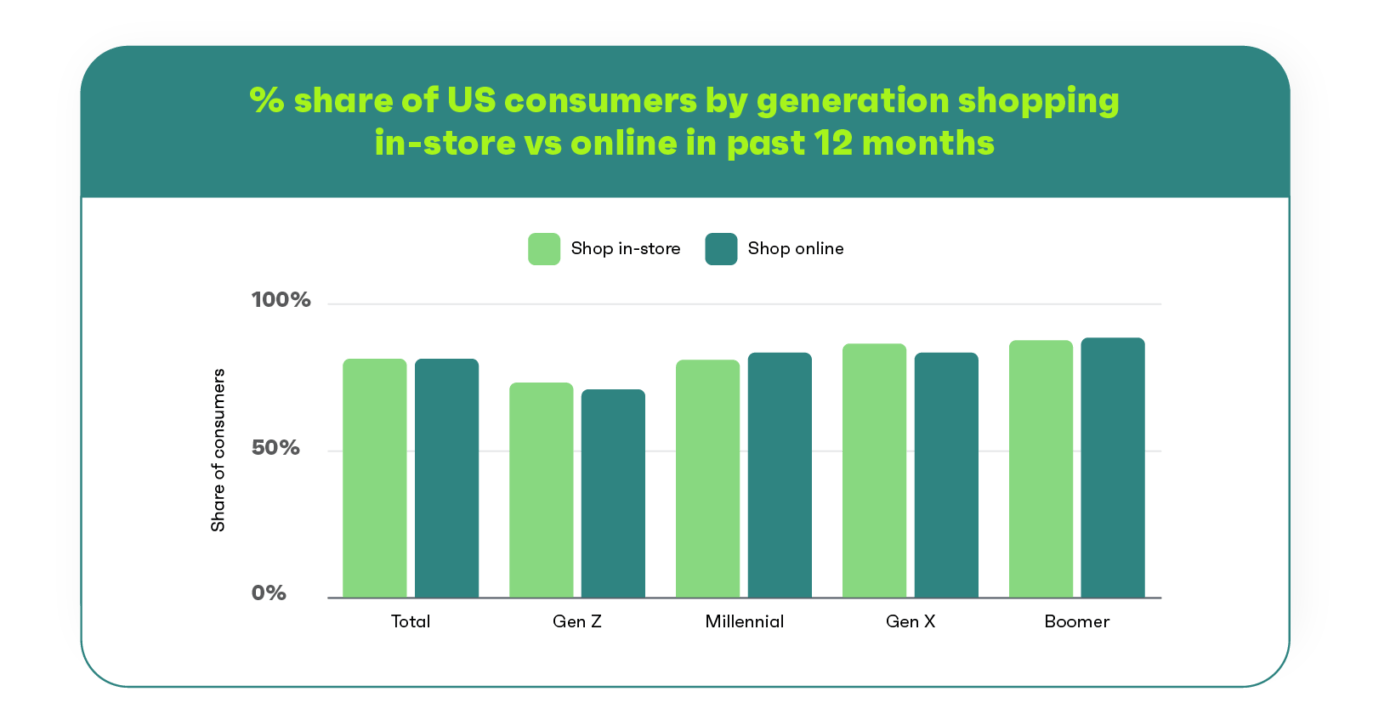 % share of US consumers by generation shopping in-store vs online in past 12 months

Shop in-store
Shop online

100%
50%
0%

Share of consumers

Total
Gen Z
Millennial
Gen X
Boomer